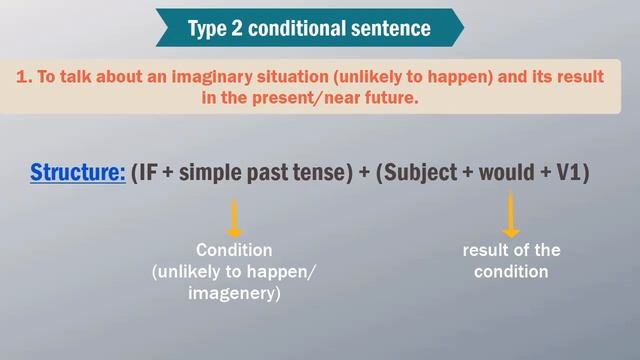 Type 2 conditional sentence

1. To talk about an imaginary situation (unlikely to happen) and its result in the present/near future.

Structure: (IF + simple past tense) + (Subject + would + V1)

Condition (unlikely to happen/ imagenery)

result of the condition